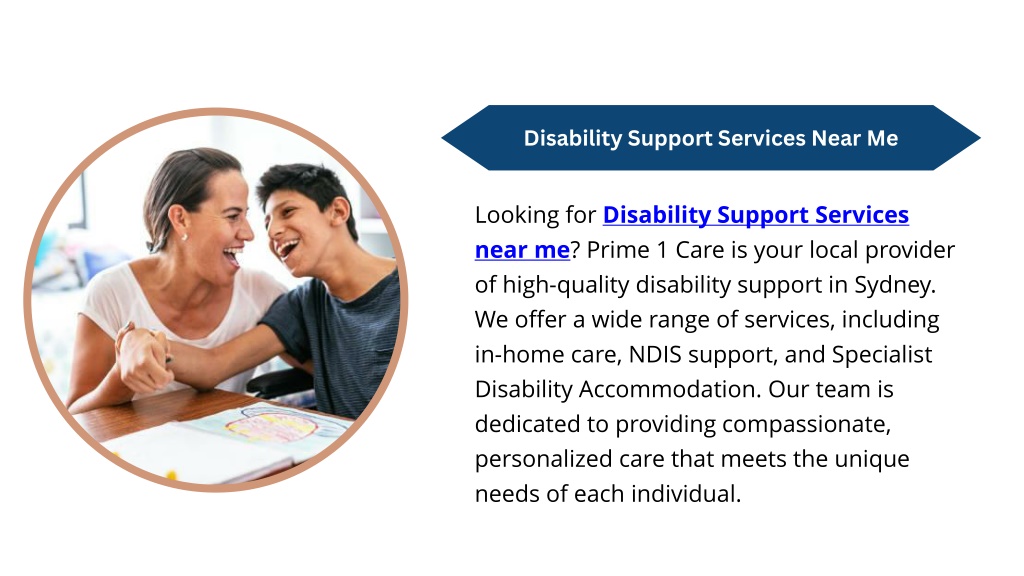 Disability Support Services Near Me

Looking for Disability Support Services near me? Prime 1 Care is your local provider of high-quality disability support in Sydney. We offer a wide range of services, including in-home care, NDIS support, and Specialist Disability Accommodation. Our team is dedicated to providing compassionate, personalized care that meets the unique needs of each individual.